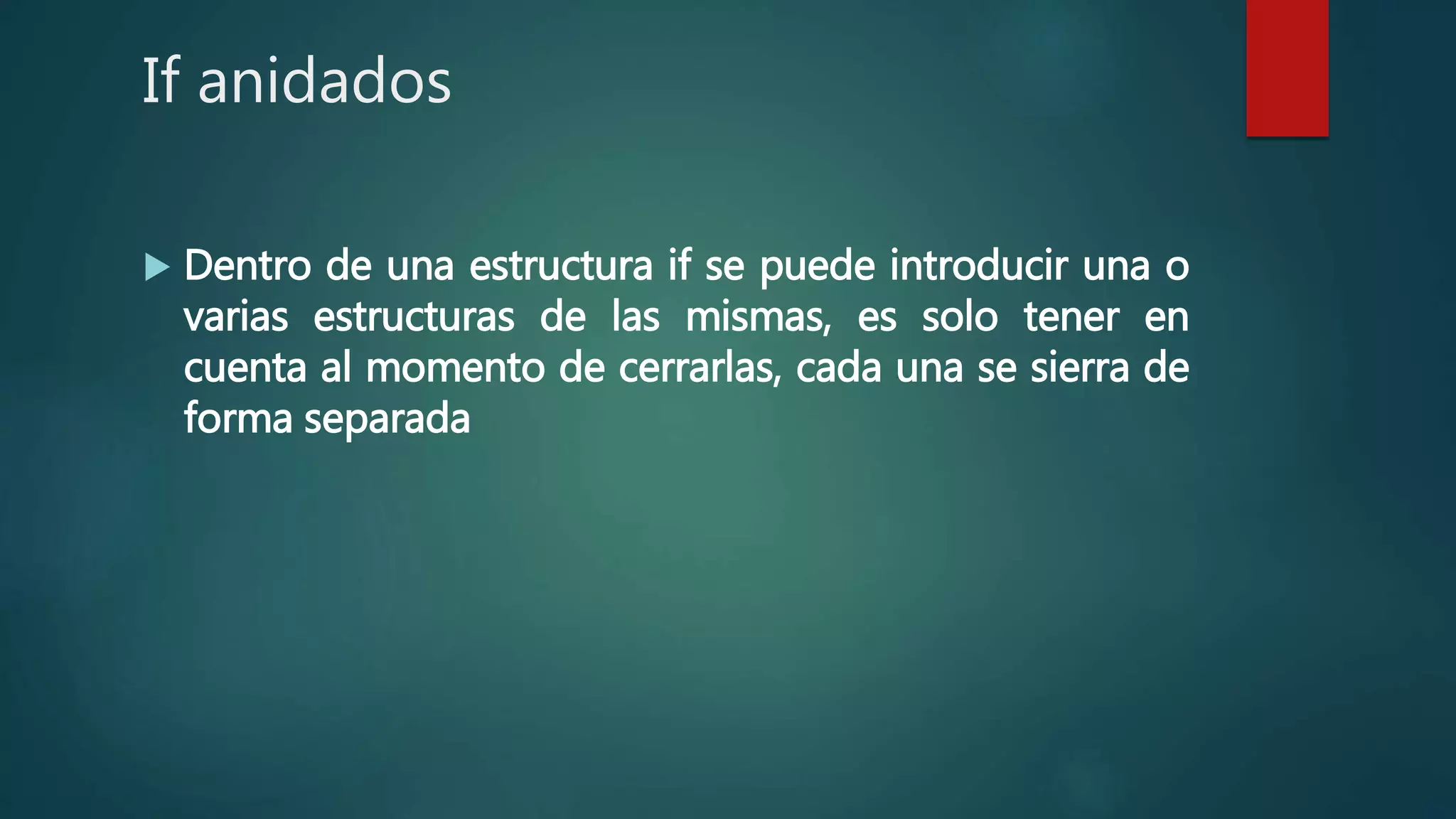 If anidados

Dentro de una estructura if se puede introducir una o varias estructuras de las mismas, es solo tener en cuenta al momento de cerrarlas, cada una se sierra de forma separada